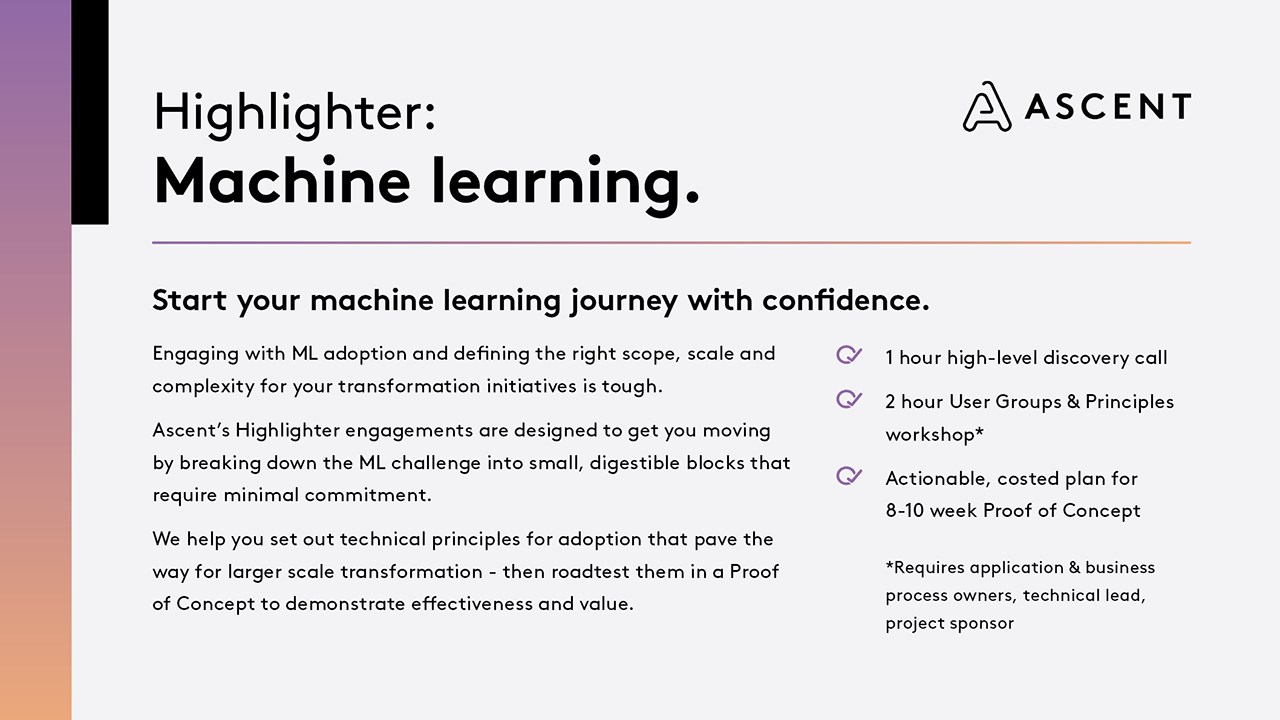 Highlighter:
Machine learning.

ASCENT

Start your machine learning journey with confidence.

Engaging with ML adoption and defining the right scope, scale and complexity for your transformation initiatives is tough.

Ascent's Highlighter engagements are designed to get you moving by breaking down the ML challenge into small, digestible blocks that require minimal commitment.

We help you set out technical principles for adoption that pave the way for larger scale transformation - then roadtest them in a Proof of Concept to demonstrate effectiveness and value.

1 hour high-level discovery call

2 hour User Groups & Principles workshop*

Actionable, costed plan for 8-10 week Proof of Concept

*Requires application & business process owners, technical lead, project sponsor